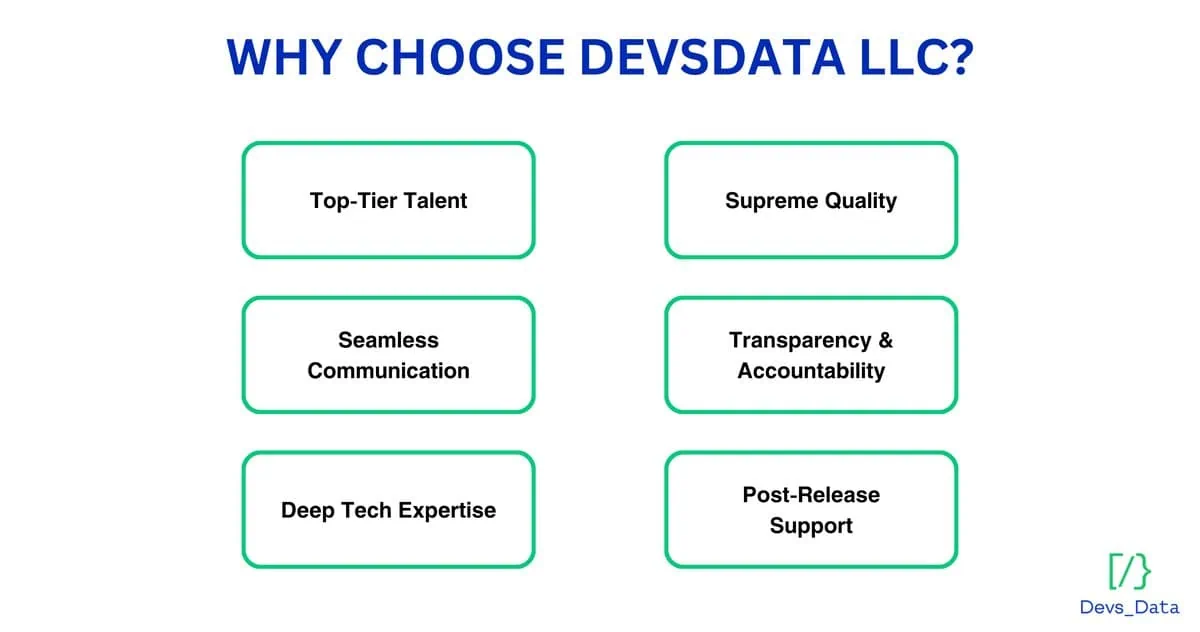 WHY CHOOSE DEVSDATA LLC?

Top-Tier Talent

Supreme Quality

Seamless Communication

Transparency & Accountability

Deep Tech Expertise

Post-Release Support

[/}

Devs_Data